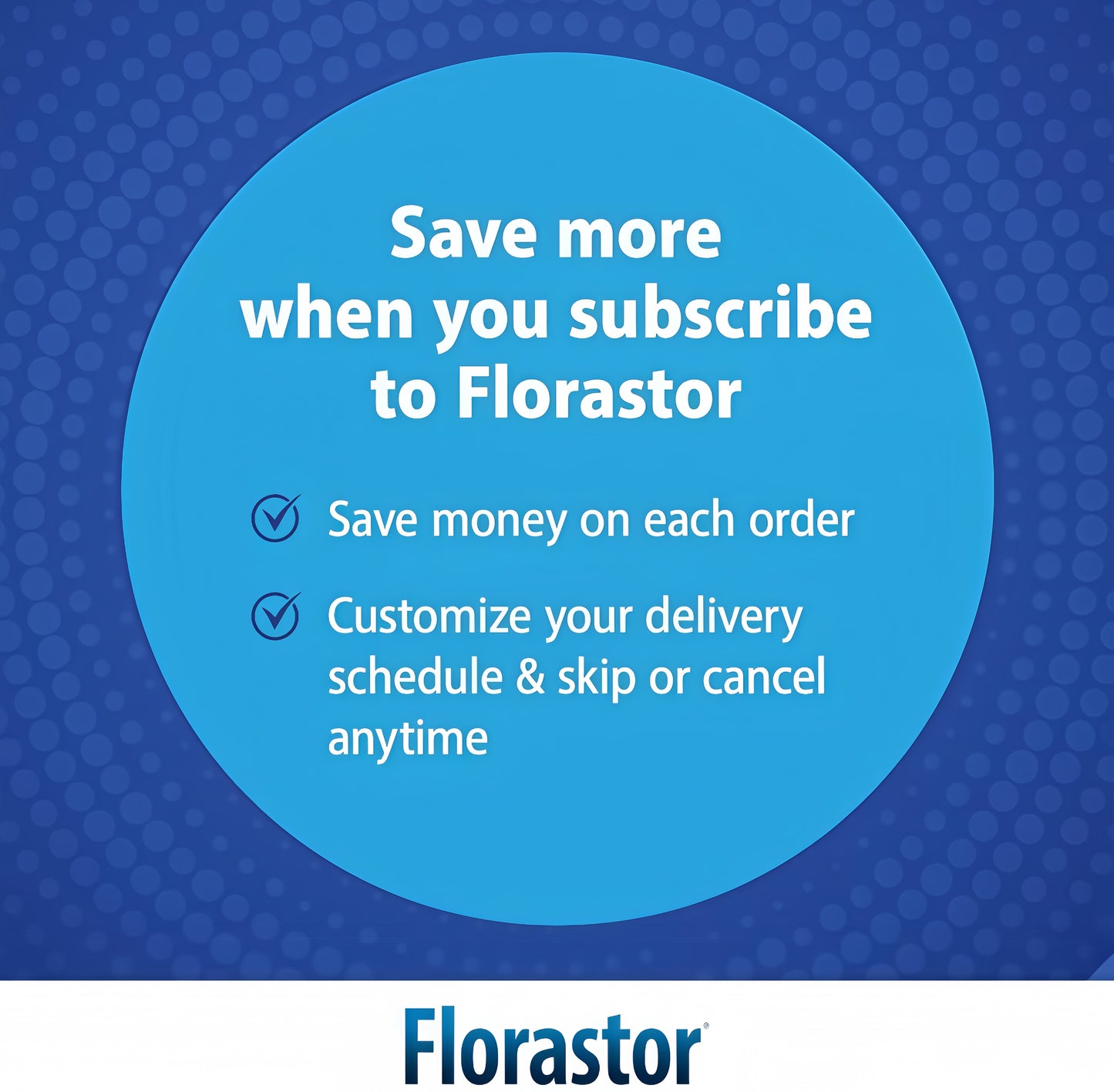 Save more when you subscribe to Florastor

Save money on each order

Customize your delivery schedule & skip or cancel anytime

Florastor®